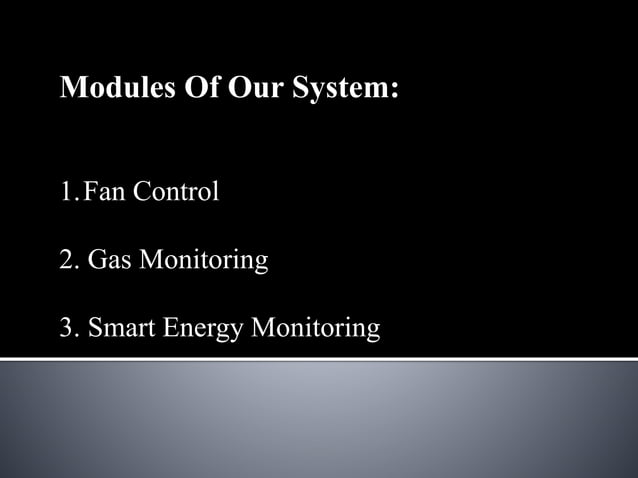 Modules Of Our System:

1. Fan Control

2. Gas Monitoring

3. Smart Energy Monitoring